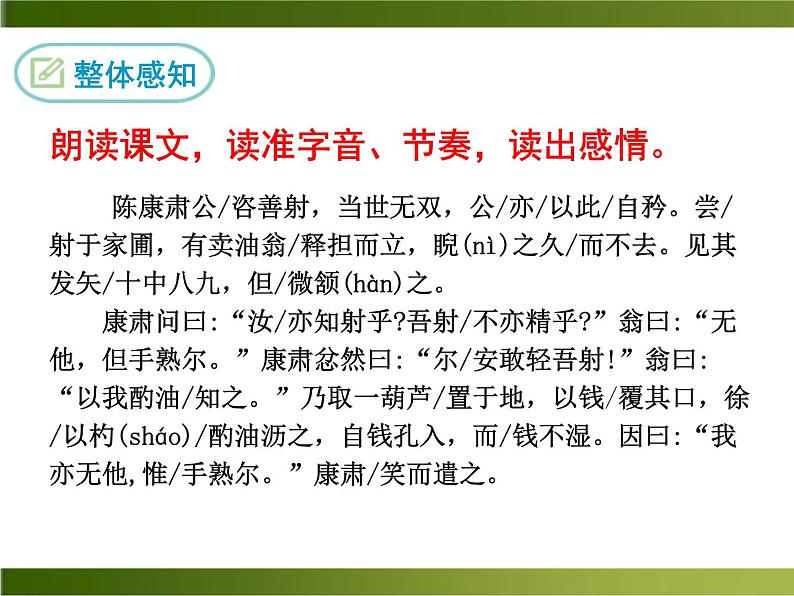 整体感知

朗读课文，读准字音、节奏，读出感情。

陈康肃公/咨善射，当世无双，公/亦/以此/自矜。尝/射于家圃，有卖油翁/释担而立，睨(nì)之久/而不去。见其发矢/十中八九，但/微颔(hàn)之。

康肃问曰:“汝/亦知射乎?吾射/不亦精乎?”翁曰:“无他，但手熟尔。”康肃忿然曰:“尔/安敢轻吾射!”翁曰:“以我酌油/知之。”乃取一葫芦/置于地，以钱/覆其口，徐/以杓(sháo)/酌油沥之，自钱孔入，而/钱不湿。因曰:“我亦无他,惟/手熟尔。”康肃/笑而遣之。